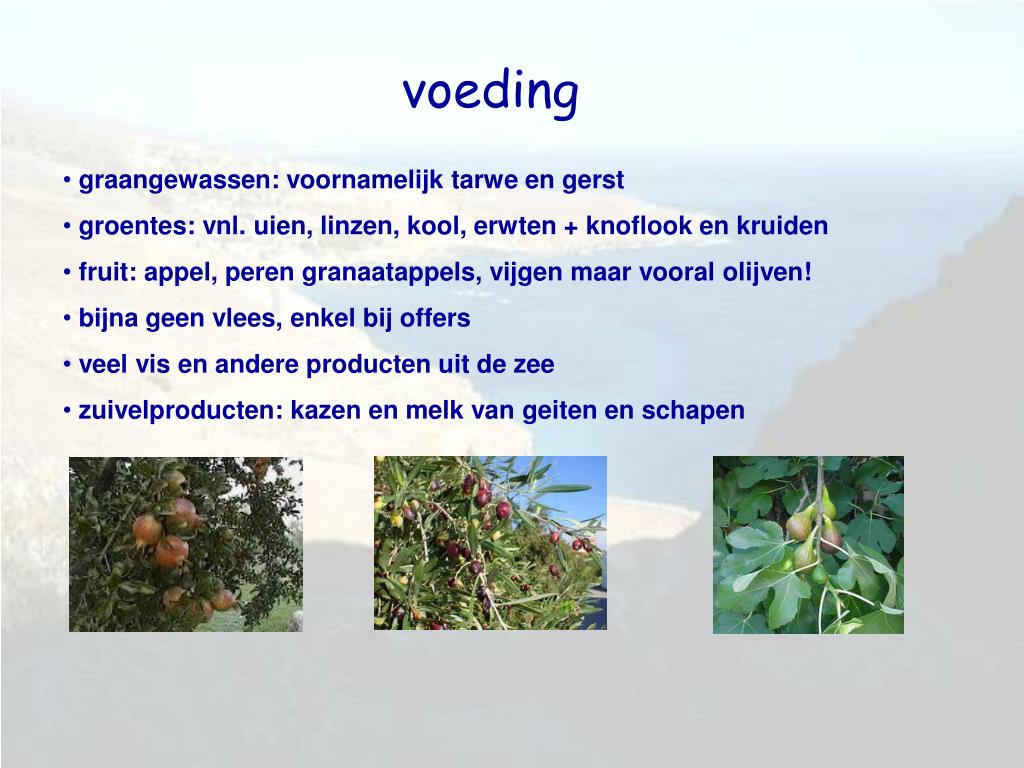 voeding

• graangewassen: voornamelijk tarwe en gerst

• groentes: vnl. uien, linzen, kool, erwten + knoflook en kruiden

• fruit: appel, peren granaatappels, vijgen maar vooral olijven!

• bijna geen vlees, enkel bij offers

• veel vis en andere producten uit de zee

• zuivelproducten: kazen en melk van geiten en schapen